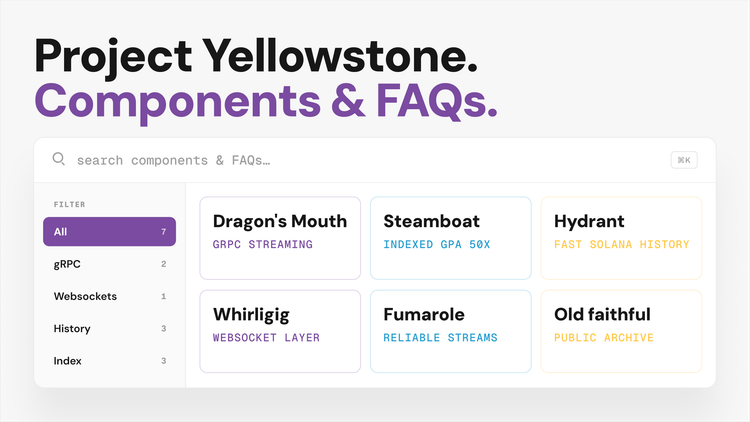 Project Yellowstone.
Components & FAQs.

search components & FAQs…

⌘K

FILTER

All 7

gRPC 2

Websockets 1

History 3

Index 3

Dragon's Mouth
GRPC STREAMING

Steamboat
INDEXED GPA 50X

Hydrant
FAST SOLANA HISTORY

Whirligig
WEBSOCKET LAYER

Fumarole
RELIABLE STREAMS

Old faithful
PUBLIC ARCHIVE